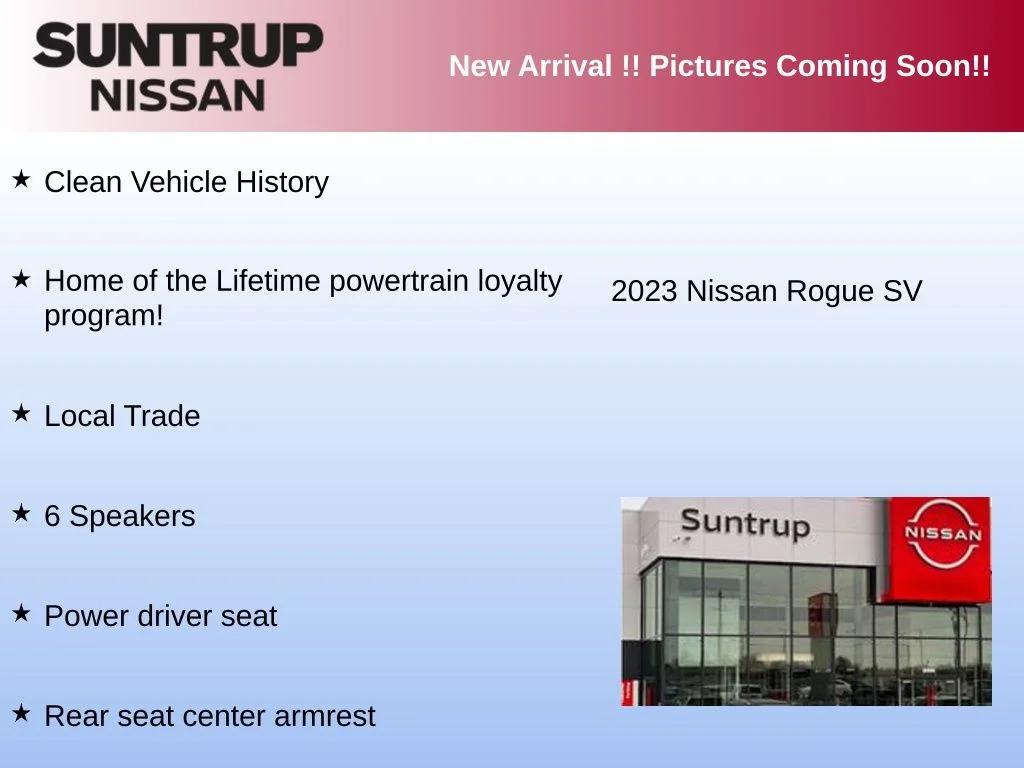 SUNTRUP NISSAN

New Arrival !! Pictures Coming Soon!!

★ Clean Vehicle History

★ Home of the Lifetime powertrain loyalty program!

★ Local Trade

★ 6 Speakers

★ Power driver seat

★ Rear seat center armrest

2023 Nissan Rogue SV

Suntrup

NISSAN